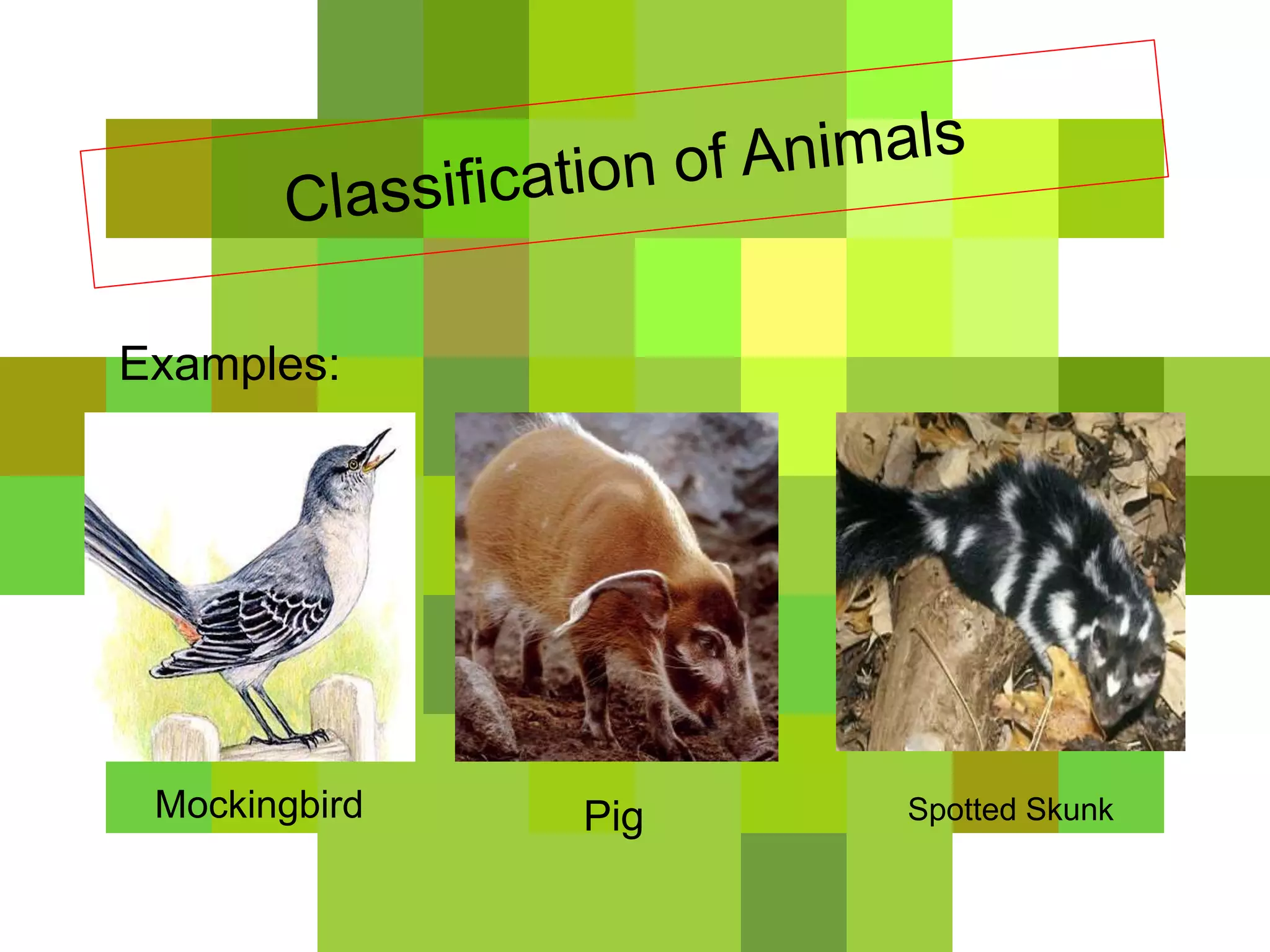 Classification of Animals

Examples:

Mockingbird

Pig

Spotted Skunk